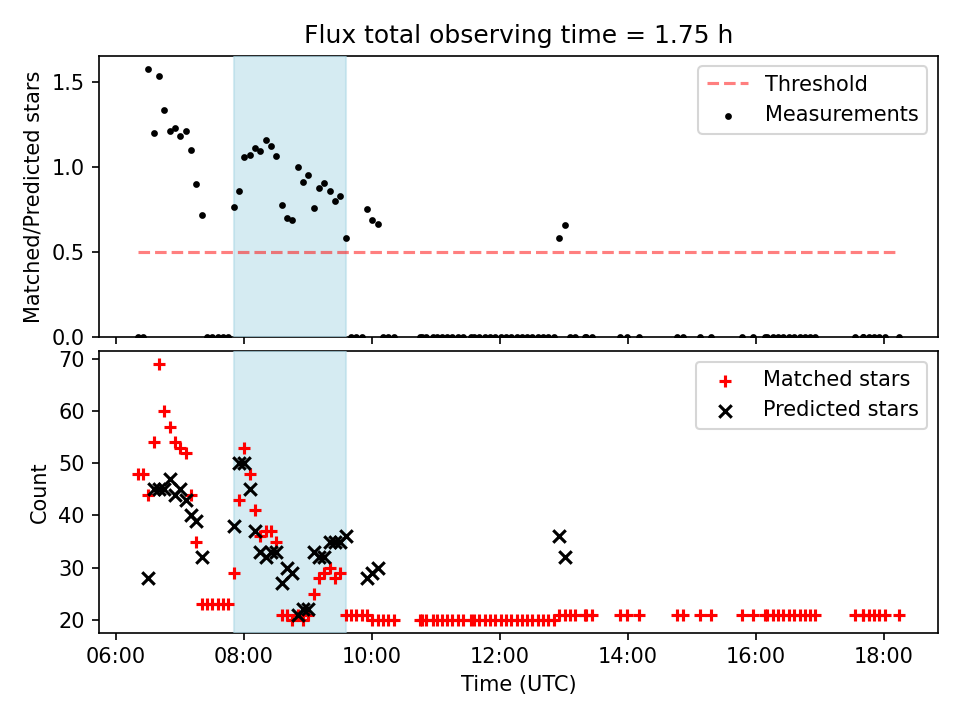 Flux total observing time = 1.75 h

Matched/Predicted stars

1.5
1.0
0.5
0.0

Threshold
Measurements

Count

70
60
50
40
30
20

Matched stars
Predicted stars

06:00
08:00
10:00
12:00
14:00
16:00
18:00

Time (UTC)